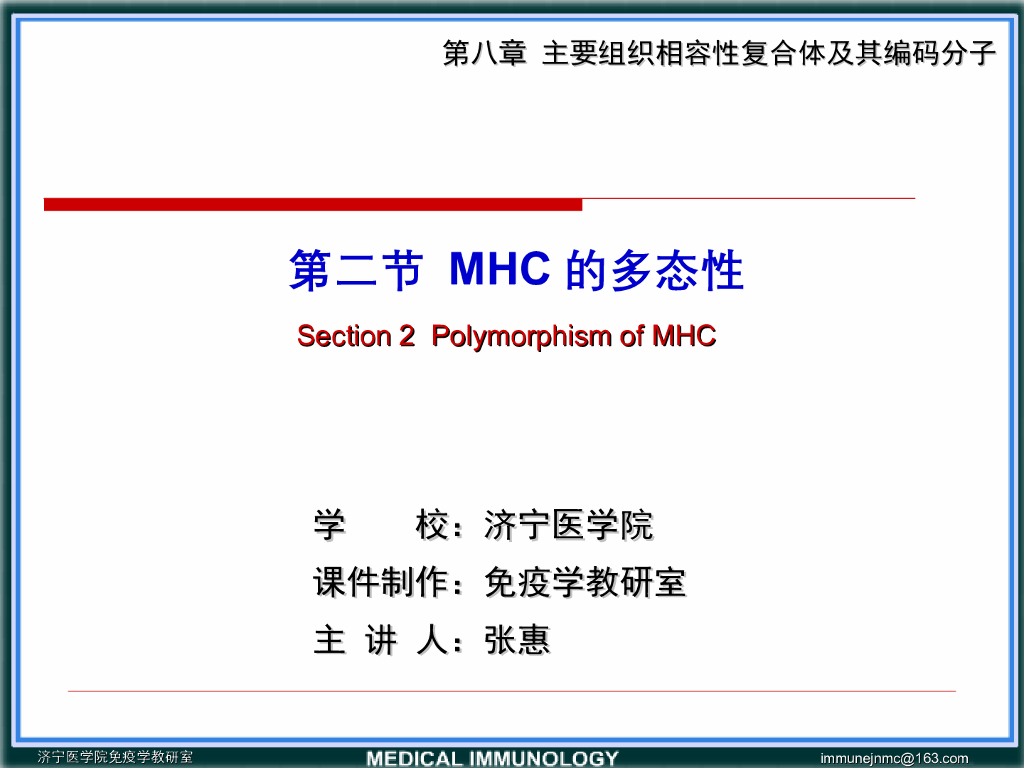 第八章 主要组织相容性复合体及其编码分子

第二节 MHC 的多态性

Section 2 Polymorphism of MHC

学　　校：济宁医学院
课件制作：免疫学教研室
主 讲 人：张惠

济宁医学院免疫学教研室

MEDICAL IMMUNOLOGY

immunejnmc@163.com